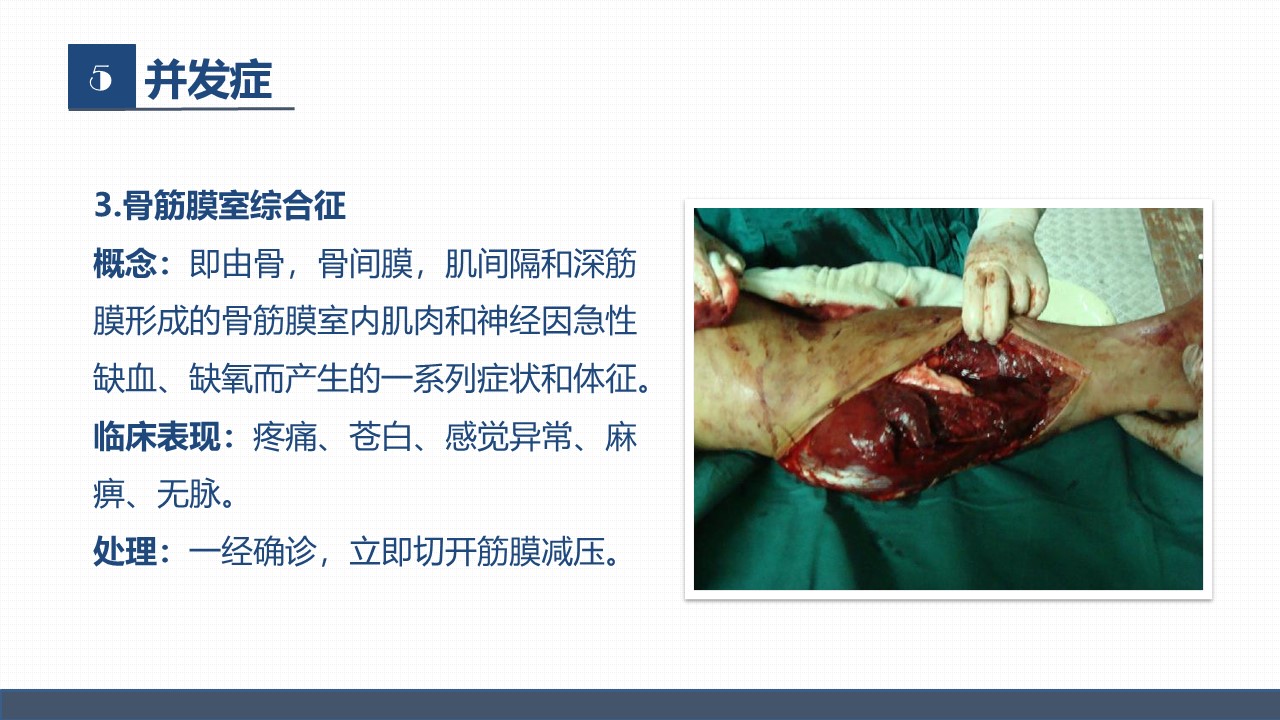 5 并发症

3.骨筋膜室综合征

概念：即由骨，骨间膜，肌间隔和深筋膜形成的骨筋膜室内肌肉和神经因急性缺血、缺氧而产生的一系列症状和体征。

临床表现：疼痛、苍白、感觉异常、麻痹、无脉。

处理：一经确诊，立即切开筋膜减压。